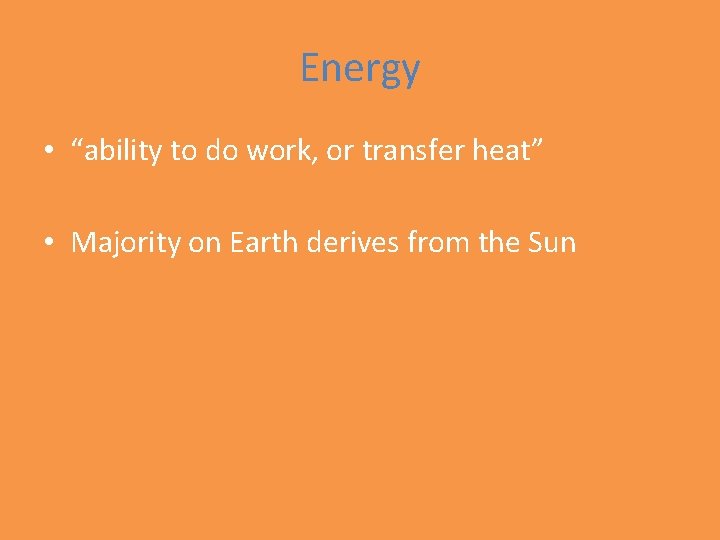 Energy

• “ability to do work, or transfer heat”

• Majority on Earth derives from the Sun